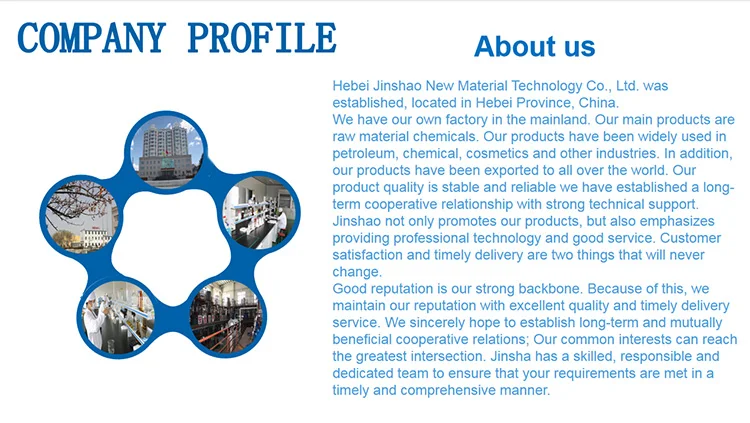 COMPANY PROFILE

About us

Hebei Jinshao New Material Technology Co., Ltd. was established, located in Hebei Province, China.
We have our own factory in the mainland. Our main products are raw material chemicals. Our products have been widely used in petroleum, chemical, cosmetics and other industries. In addition, our products have been exported to all over the world. Our product quality is stable and reliable we have established a long-term cooperative relationship with strong technical support. Jinshao not only promotes our products, but also emphasizes providing professional technology and good service. Customer satisfaction and timely delivery are two things that will never change.
Good reputation is our strong backbone. Because of this, we maintain our reputation with excellent quality and timely delivery service. We sincerely hope to establish long-term and mutually beneficial cooperative relations; Our common interests can reach the greatest intersection. Jinsha has a skilled, responsible and dedicated team to ensure that your requirements are met in a timely and comprehensive manner.